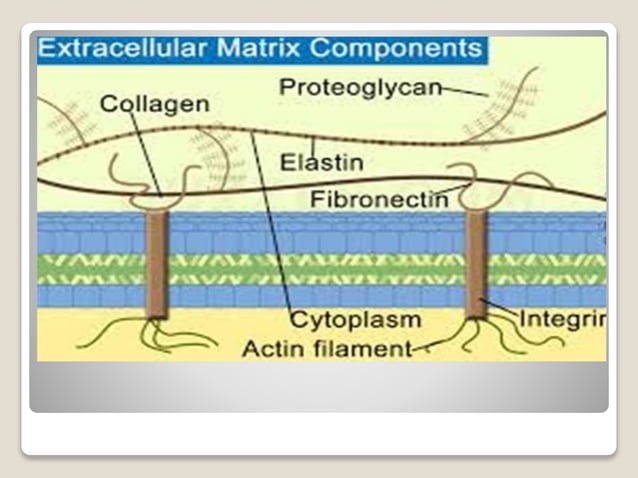 Extracellular Matrix Components

Proteoglycan

Collagen

Elastin

Fibronectin

Cytoplasm

Integrir

Actin filament